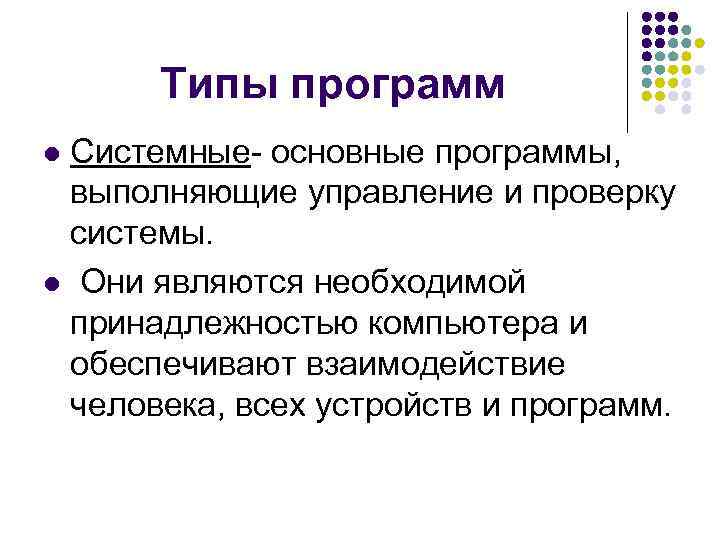 Типы программ

- Системные- основные программы, выполняющие управление и проверку системы.
- Они являются необходимой принадлежностью компьютера и обеспечивают взаимодействие человека, всех устройств и программ.